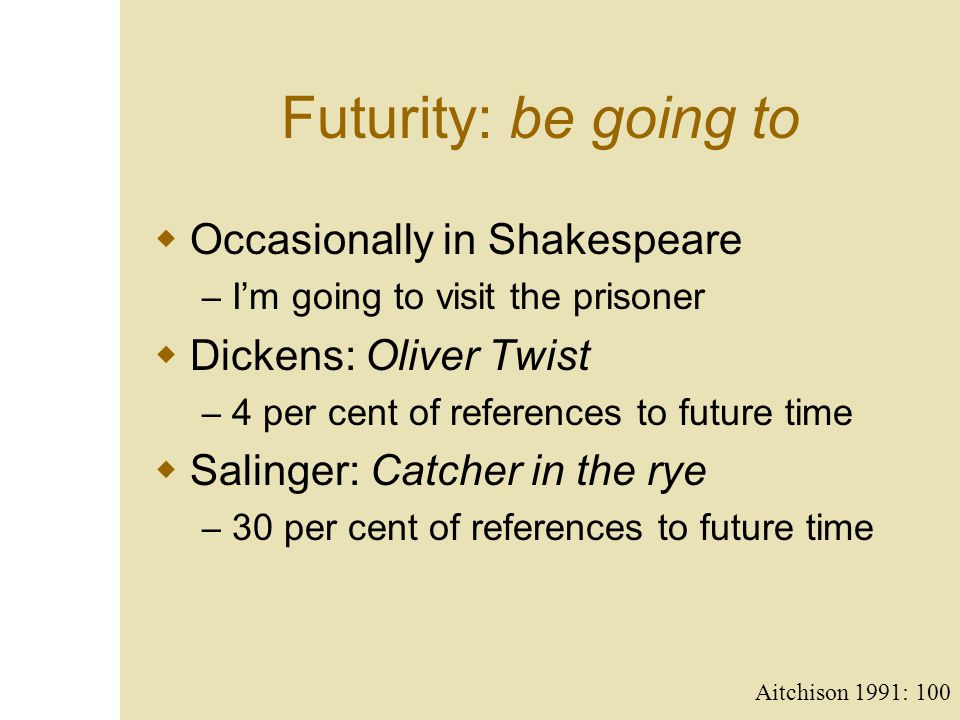 Futurity: be going to

Occasionally in Shakespeare
– I'm going to visit the prisoner

Dickens: Oliver Twist
– 4 per cent of references to future time

Salinger: Catcher in the rye
– 30 per cent of references to future time

Aitchison 1991: 100